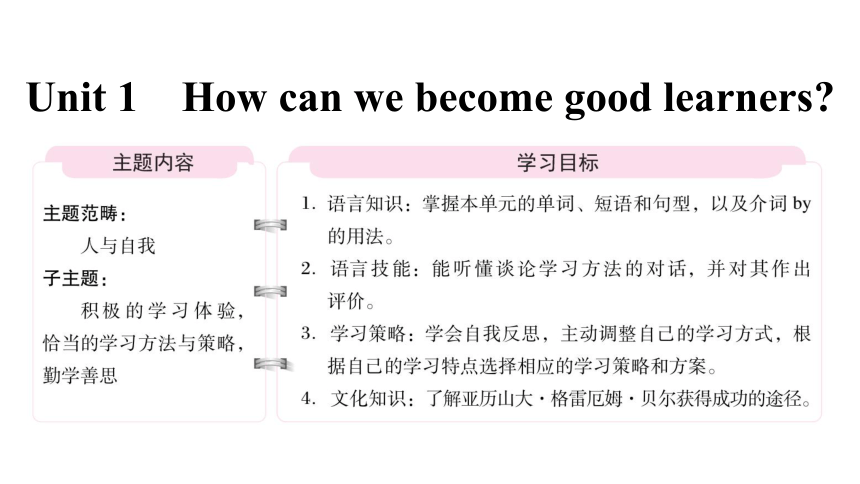 Unit 1 How can we become good learners?

主题内容

主题范畴：
人与自我
子主题：
积极的学习体验，恰当的学习方法与策略，勤学善思

学习目标

1. 语言知识：掌握本单元的单词、短语和句型，以及介词 by 的用法。
2. 语言技能：能听懂谈论学习方法的对话，并对其作出评价。
3. 学习策略：学会自我反思，主动调整自己的学习方式，根据自己的学习特点选择相应的学习策略和方案。
4. 文化知识：了解亚历山大·格雷厄姆·贝尔获得成功的途径。